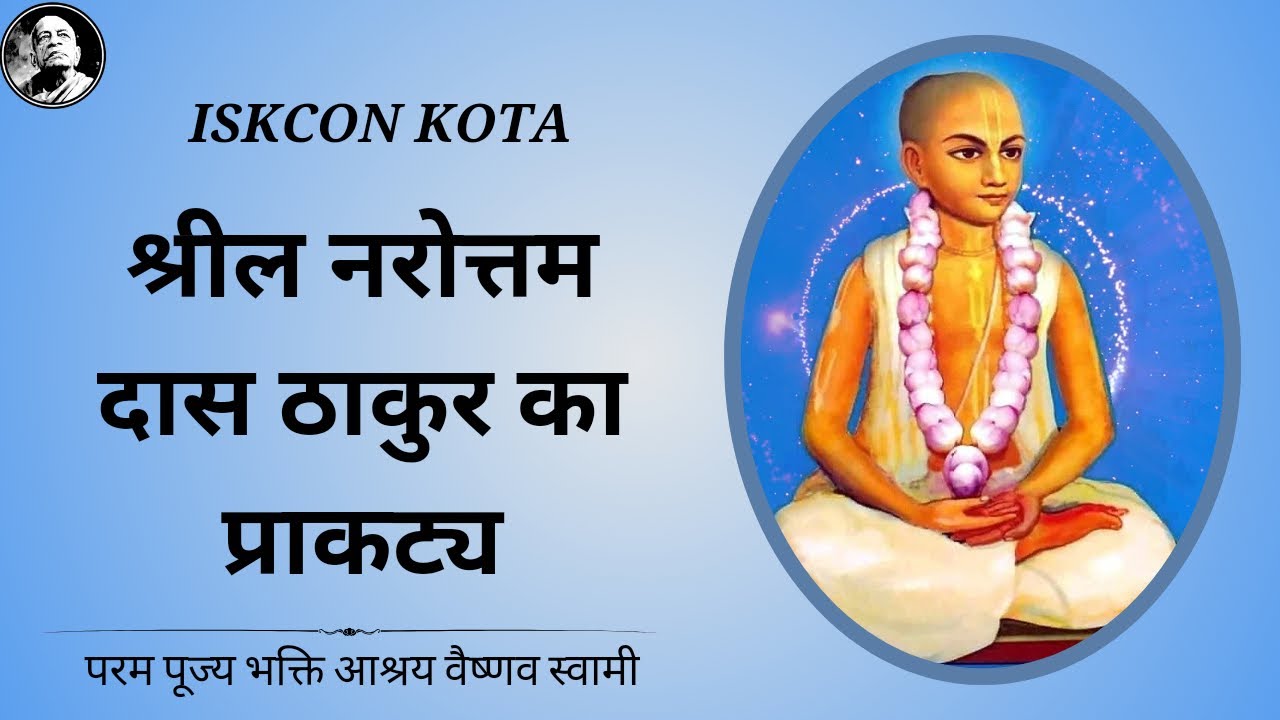 ISKCON KOTA

श्रील नरोत्तम दास ठाकुर का प्राकट्य

परम पूज्य भक्ति आश्रय वैष्णव स्वामी